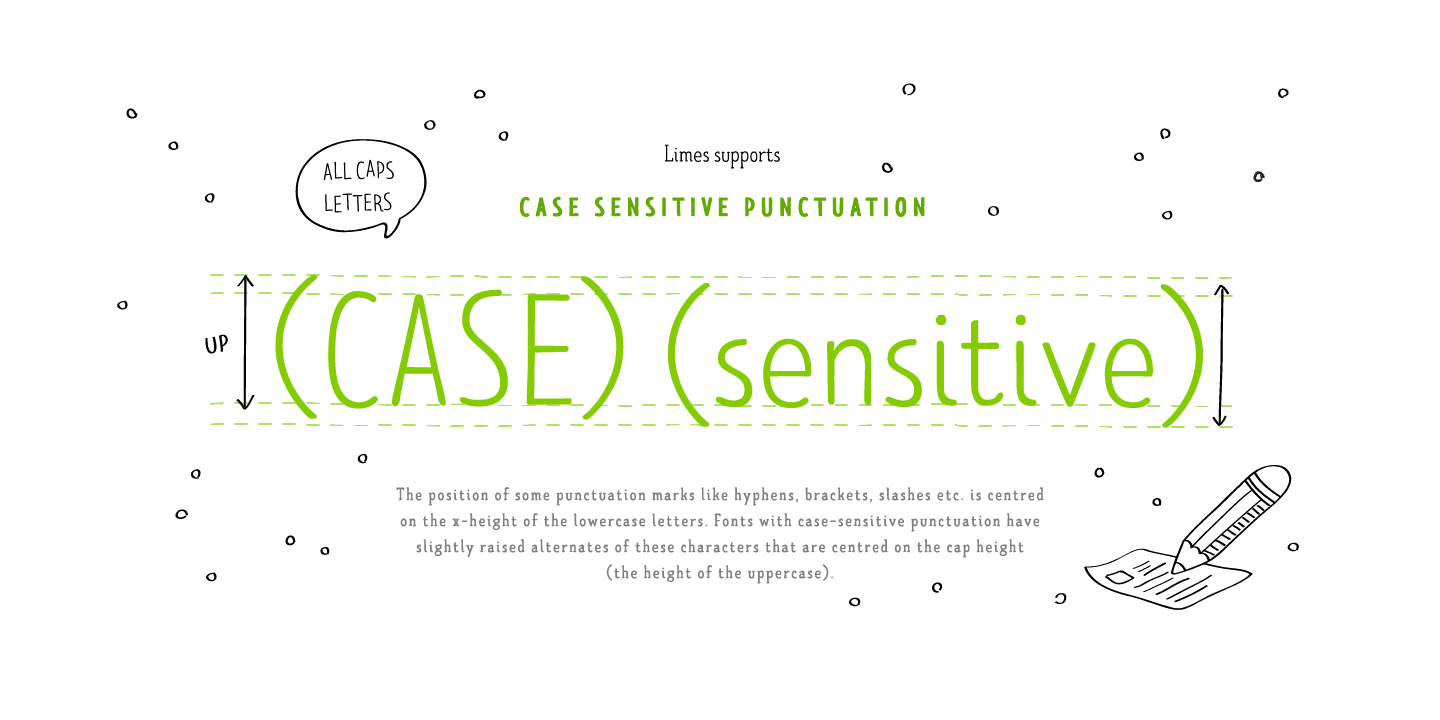 ALL CAPS LETTERS

Limes supports

CASE SENSITIVE PUNCTUATION

UP

(CASE) (sensitive)

The position of some punctuation marks like hyphens, brackets, slashes etc. is centred on the x-height of the lowercase letters. Fonts with case-sensitive punctuation have slightly raised alternates of these characters that are centred on the cap height (the height of the uppercase).